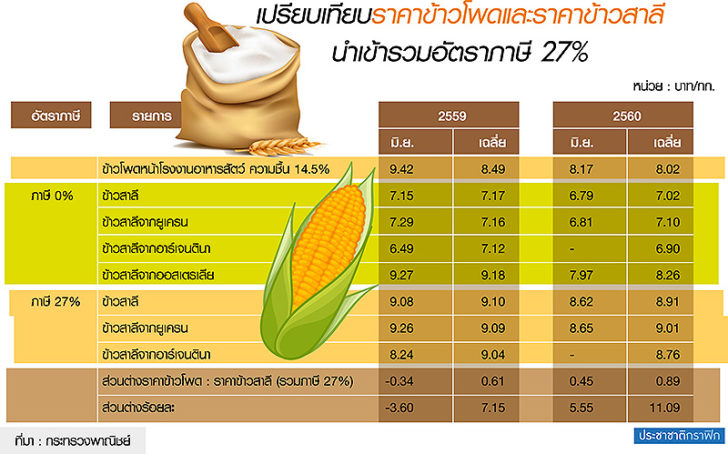 เปรียบเทียบราคาข้าวโพดและราคาข้าวสาลี
นำเข้ารวมอัตราภาษี 27%

หน่วย : บาท/กก.

| อัตราภาษี | รายการ | 2559 มิ.ย. | 2559 เฉลี่ย | 2560 มิ.ย. | 2560 เฉลี่ย |
|---|---|---|---|---|---|
| | ข้าวโพดหน้าโรงงานอาหารสัตว์ ความชื้น 14.5% | 9.42 | 8.49 | 8.17 | 8.02 |
| ภาษี 0% | ข้าวสาลี | 7.15 | 7.17 | 6.79 | 7.02 |
| | ข้าวสาลีจากยูเครน | 7.29 | 7.16 | 6.81 | 7.10 |
| | ข้าวสาลีจากอาร์เจนตินา | 6.49 | 7.12 | - | 6.90 |
| | ข้าวสาลีจากออสเตรเลีย | 9.27 | 9.18 | 7.97 | 8.26 |
| ภาษี 27% | ข้าวสาลี | 9.08 | 9.10 | 8.62 | 8.91 |
| | ข้าวสาลีจากยูเครน | 9.26 | 9.09 | 8.65 | 9.01 |
| | ข้าวสาลีจากอาร์เจนตินา | 8.24 | 9.04 | - | 8.76 |
| | ส่วนต่างราคาข้าวโพด : ราคาข้าวสาลี (รวมภาษี 27%) | -0.34 | 0.61 | 0.45 | 0.89 |
| | ส่วนต่างร้อยละ | -3.60 | 7.15 | 5.55 | 11.09 |

ที่มา : กระทรวงพาณิชย์

ประชาชาติกราฟิก